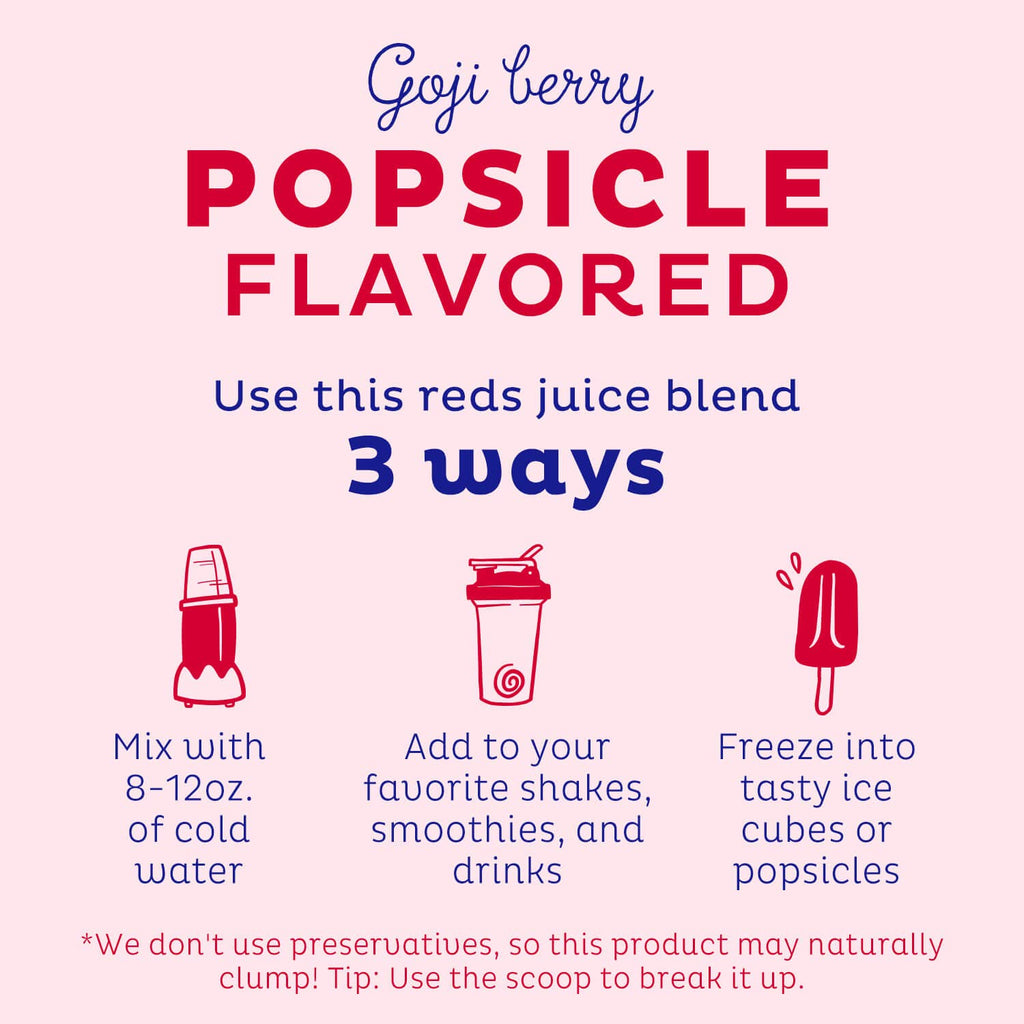 Goji berry
POPSICLE FLAVORED

Use this reds juice blend
3 ways

Mix with 8-12oz. of cold water

Add to your favorite shakes, smoothies, and drinks

Freeze into tasty ice cubes or popsicles

*We don't use preservatives, so this product may naturally clump! Tip: Use the scoop to break it up.